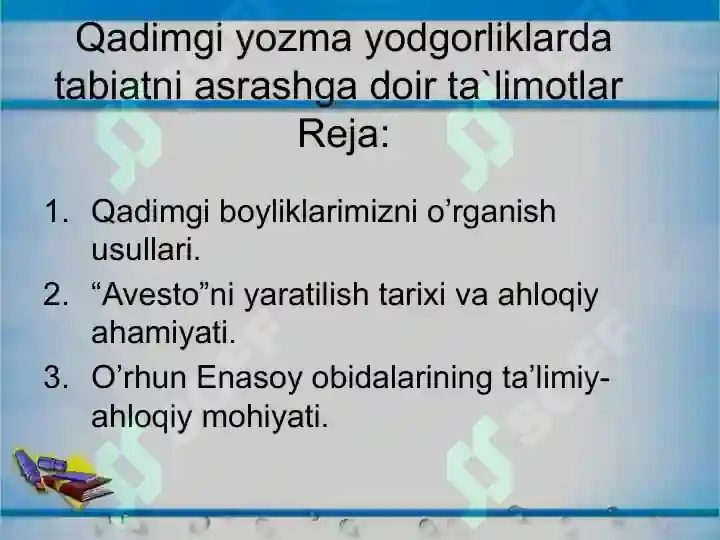 Qadimgi yozma yodgorliklarda tabiatni asrashga doir ta`limotlar
Reja:

1. Qadimgi boyliklarimizni o’rganish usullari.
2. “Avesto”ni yaratilish tarixi va ahloqiy ahamiyati.
3. O’rhun Enasoy obidalarining ta’limiy-ahloqiy mohiyati.